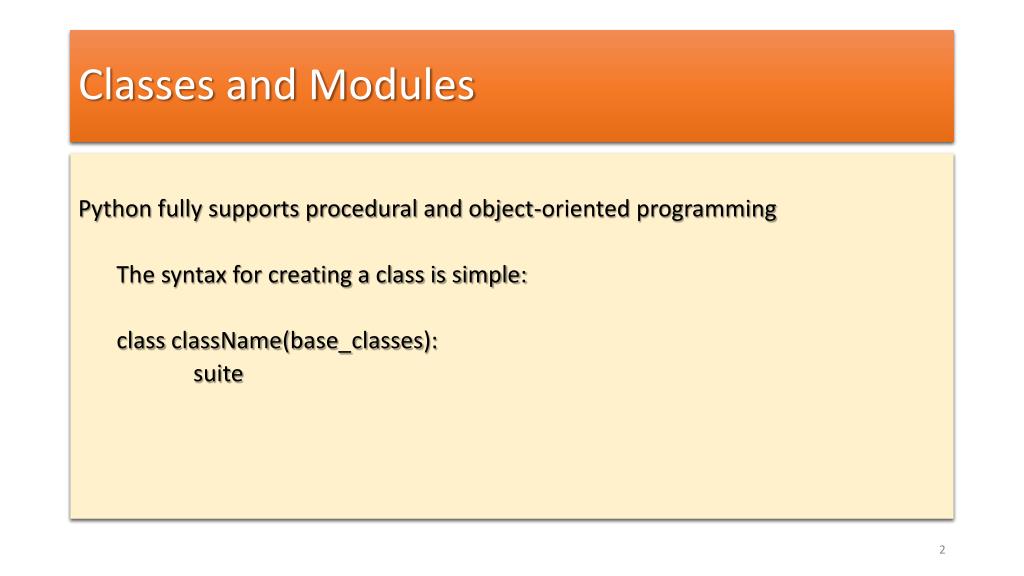 Classes and Modules

Python fully supports procedural and object-oriented programming

The syntax for creating a class is simple:

class className(base_classes):
suite

2